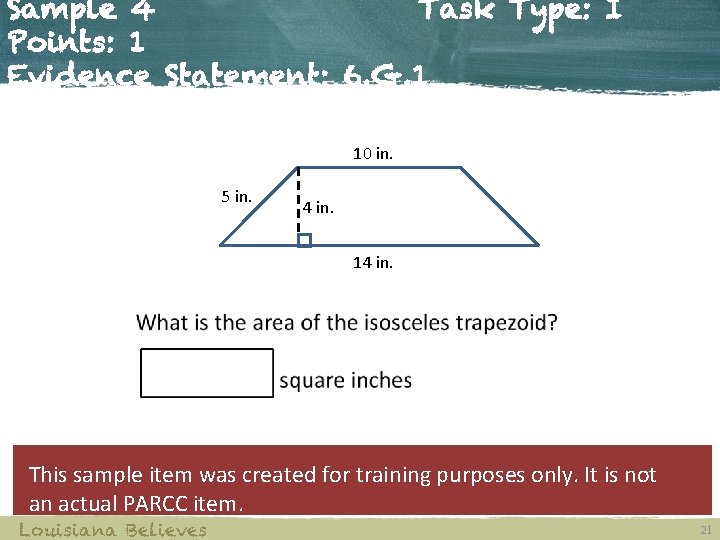 Sample 4
Task Type: I
Points: 1
Evidence Statement: 6.G.1

10 in.
5 in.
4 in.
14 in.

What is the area of the isosceles trapezoid?

square inches

This sample item was created for training purposes only. It is not an actual PARCC item.

Louisiana Believes
21